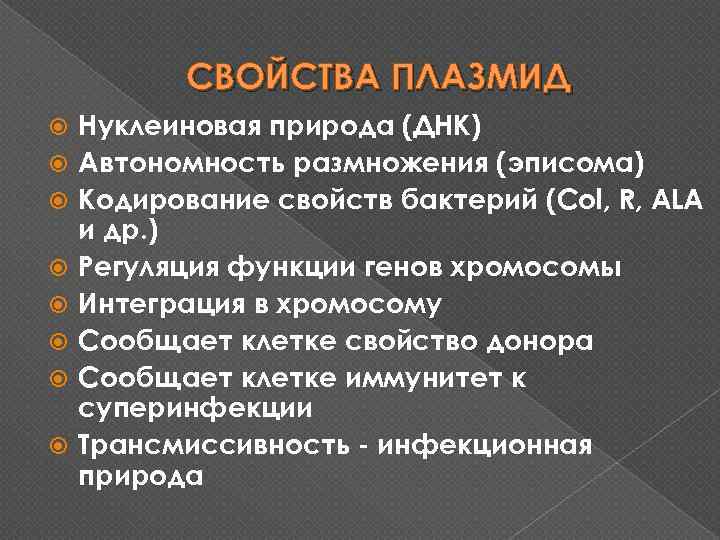 СВОЙСТВА ПЛАЗМИД

Нуклеиновая природа (ДНК)
Автономность размножения (эписома)
Кодирование свойств бактерий (Col, R, ALA и др.)
Регуляция функции генов хромосомы
Интеграция в хромосому
Сообщает клетке свойство донора
Сообщает клетке иммунитет к суперинфекции
Трансмиссивность - инфекционная природа